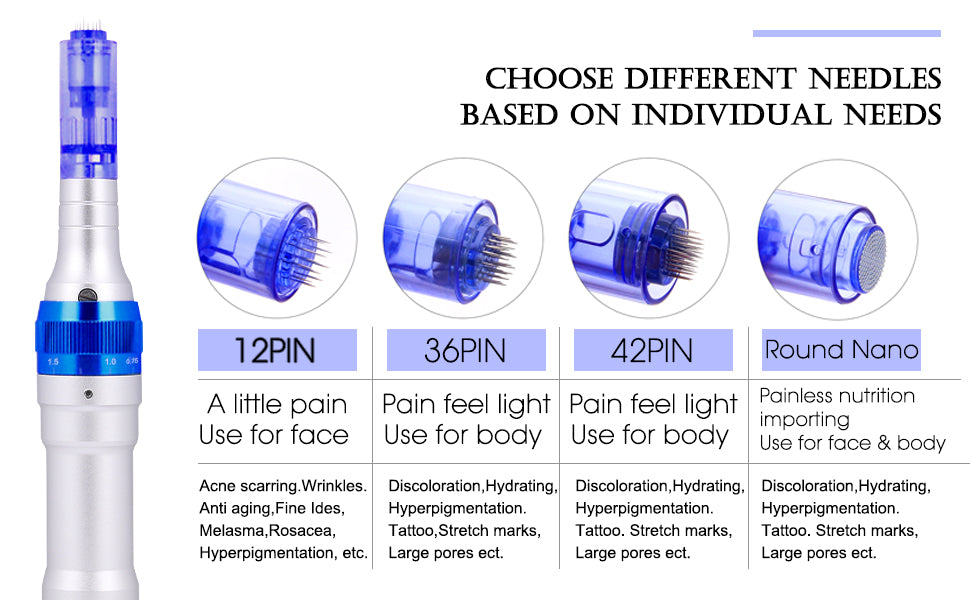 CHOOSE DIFFERENT NEEDLES
BASED ON INDIVIDUAL NEEDS

1.5 1.0 0.75

| 12PIN | 36PIN | 42PIN | Round Nano |
|---|---|---|---|
| A little pain Use for face | Pain feel light Use for body | Pain feel light Use for body | Painless nutrition importing Use for face & body |
| Acne scarring.Wrinkles. Anti aging,Fine Ides, Melasma,Rosacea, Hyperpigmentation, etc. | Discoloration,Hydrating, Hyperpigmentation. Tattoo,Stretch marks, Large pores ect. | Discoloration,Hydrating, Hyperpigmentation. Tattoo. Stretch marks, Large pores ect. | Discoloration,Hydrating, Hyperpigmentation. Tattoo. Stretch marks, Large pores ect. |